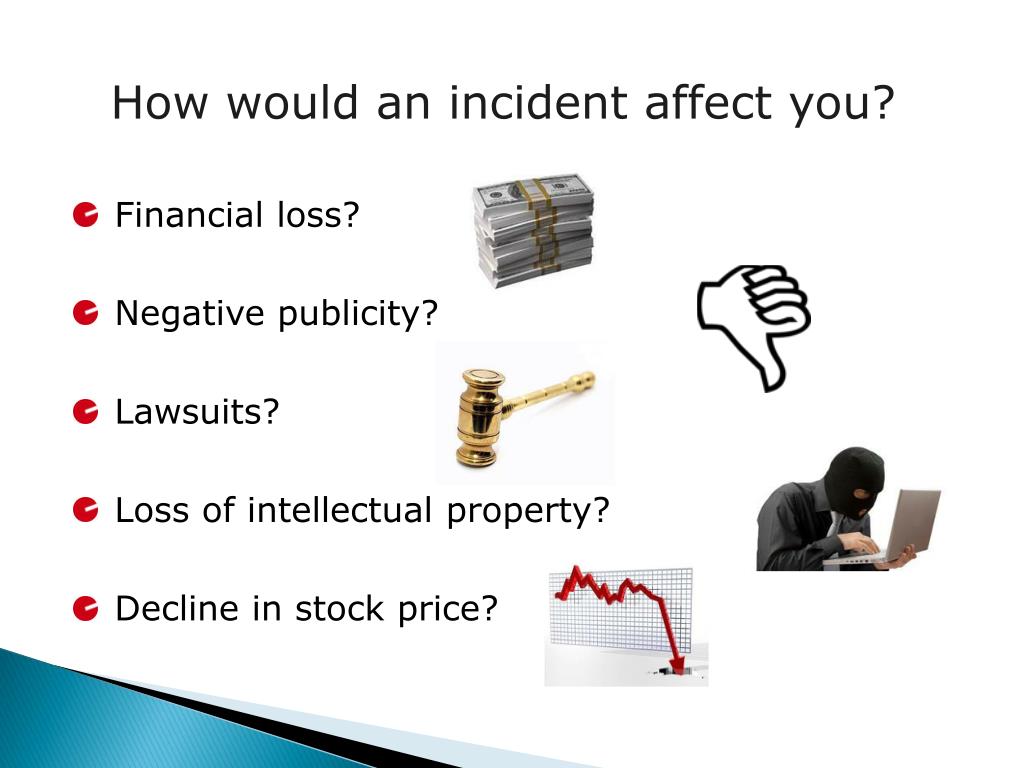 How would an incident affect you?

Financial loss?

Negative publicity?

Lawsuits?

Loss of intellectual property?

Decline in stock price?